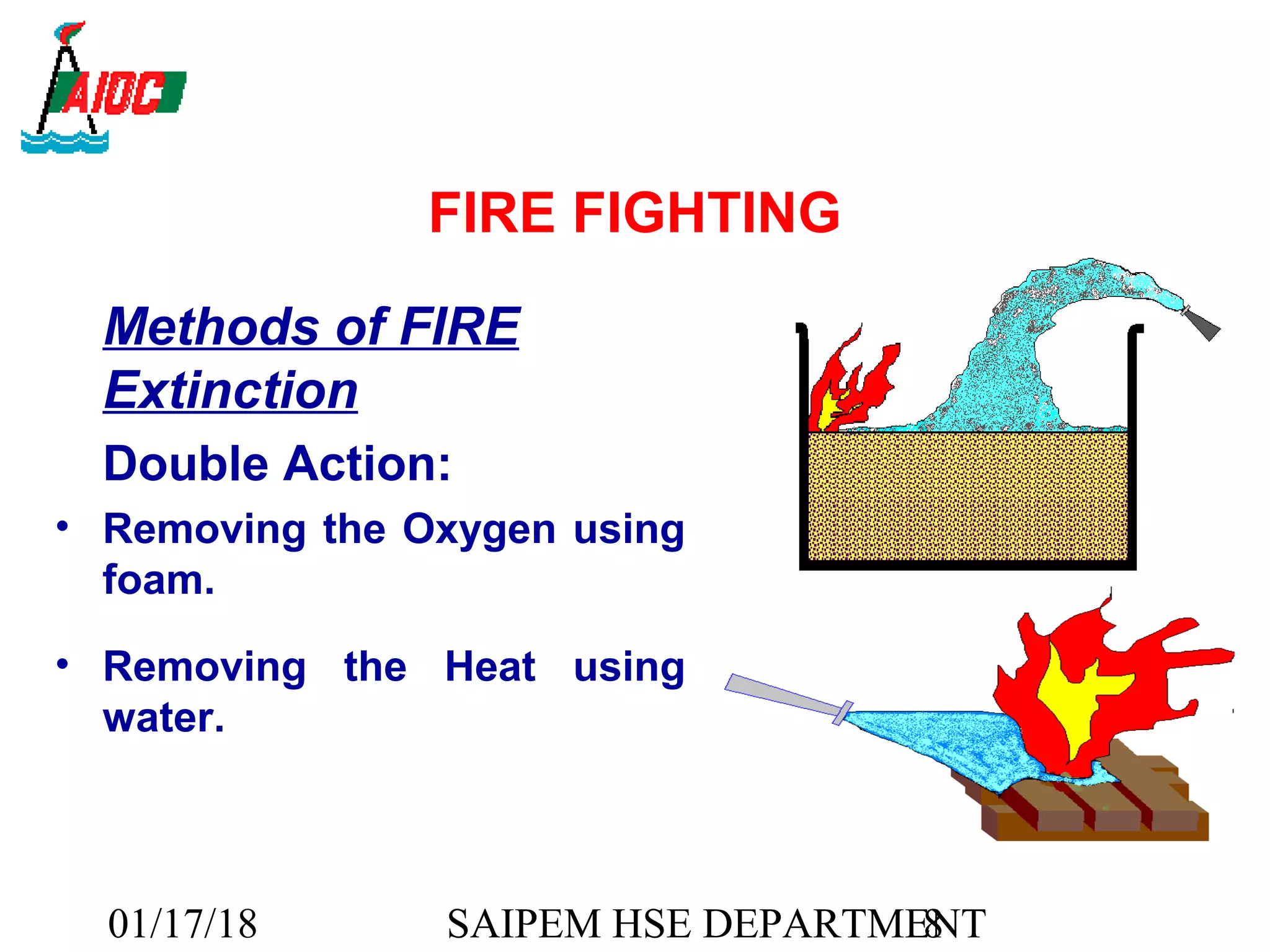 AIOC

FIRE FIGHTING

Methods of FIRE Extinction

Double Action:

• Removing the Oxygen using foam.

• Removing the Heat using water.

01/17/18

SAIPEM HSE DEPARTMENT

8